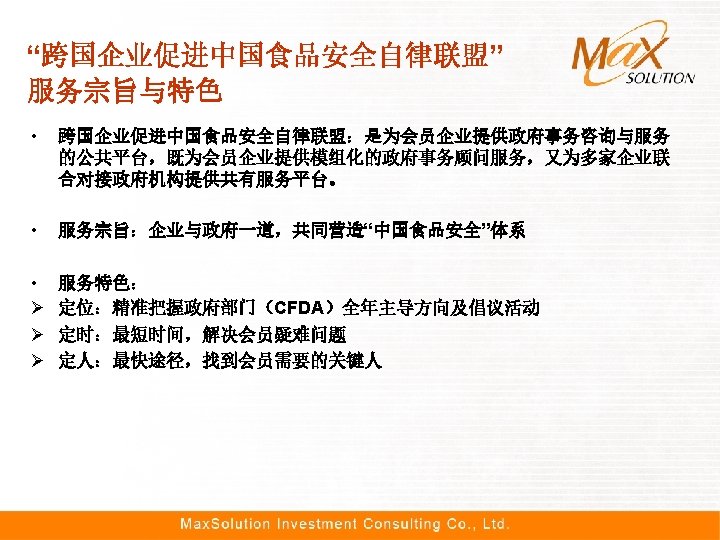 “跨国企业促进中国食品安全自律联盟”
服务宗旨与特色

MaX SOLUTION

• 跨国企业促进中国食品安全自律联盟：是为会员企业提供政府事务咨询与服务的公共平台，既为会员企业提供模组化的政府事务顾问服务，又为多家企业联合对接政府机构提供共有服务平台。

• 服务宗旨：企业与政府一道，共同营造“中国食品安全”体系

• 服务特色：
➢ 定位：精准把握政府部门（CFDA）全年主导方向及倡议活动
➢ 定时：最短时间，解决会员疑难问题
➢ 定人：最快途径，找到会员需要的关键人

MaxSolution Investment Consulting Co., Ltd.